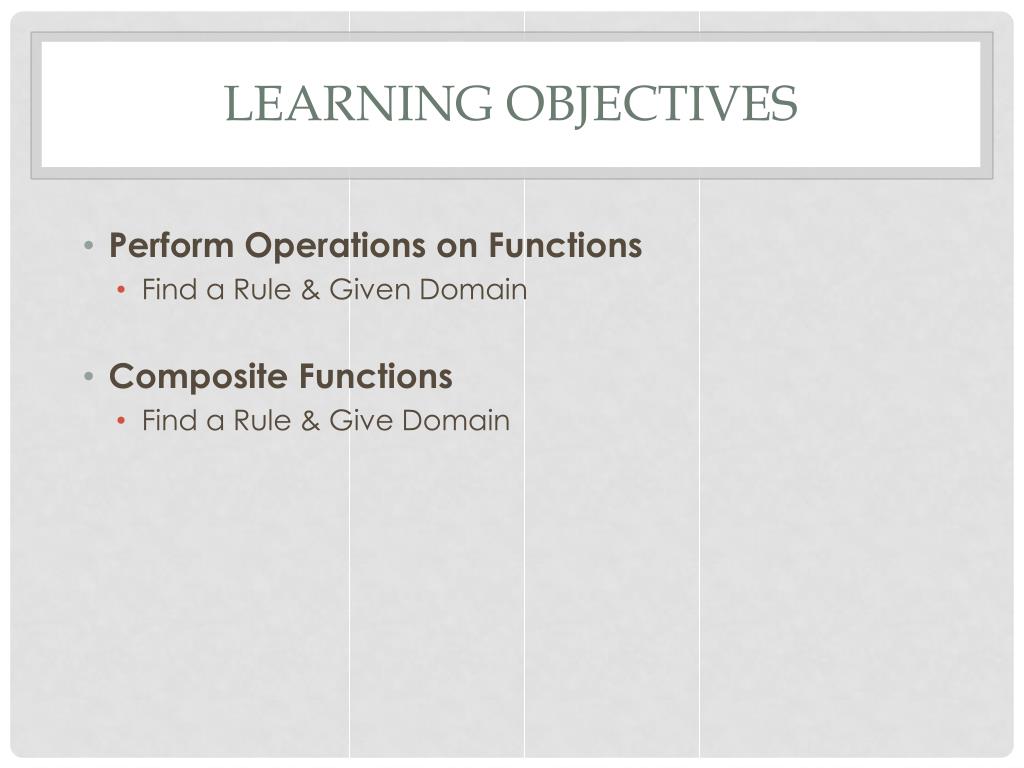 LEARNING OBJECTIVES

• Perform Operations on Functions
  • Find a Rule & Given Domain

• Composite Functions
  • Find a Rule & Give Domain